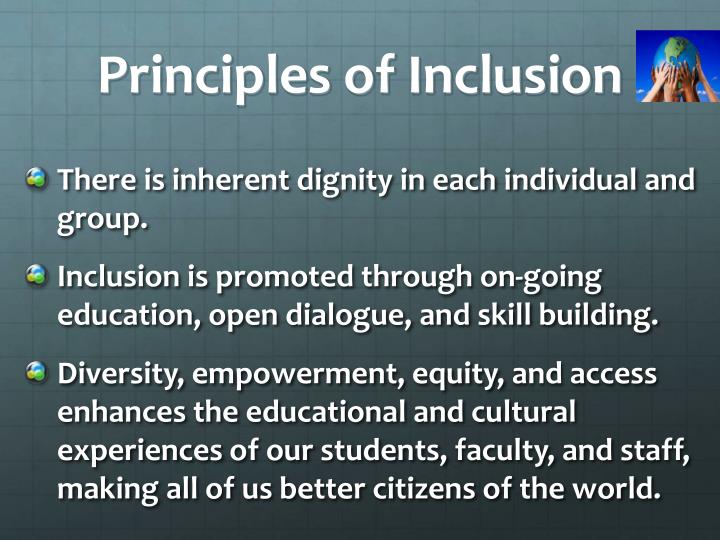 Principles of Inclusion

There is inherent dignity in each individual and group.

Inclusion is promoted through on-going education, open dialogue, and skill building.

Diversity, empowerment, equity, and access enhances the educational and cultural experiences of our students, faculty, and staff, making all of us better citizens of the world.